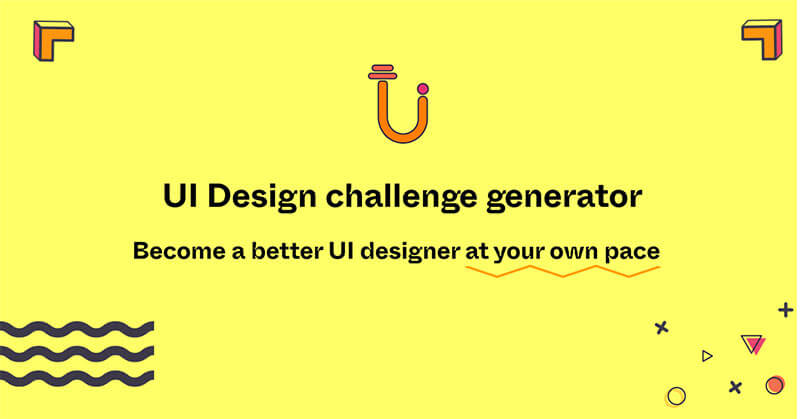 UI Design challenge generator

Become a better UI designer at your own pace